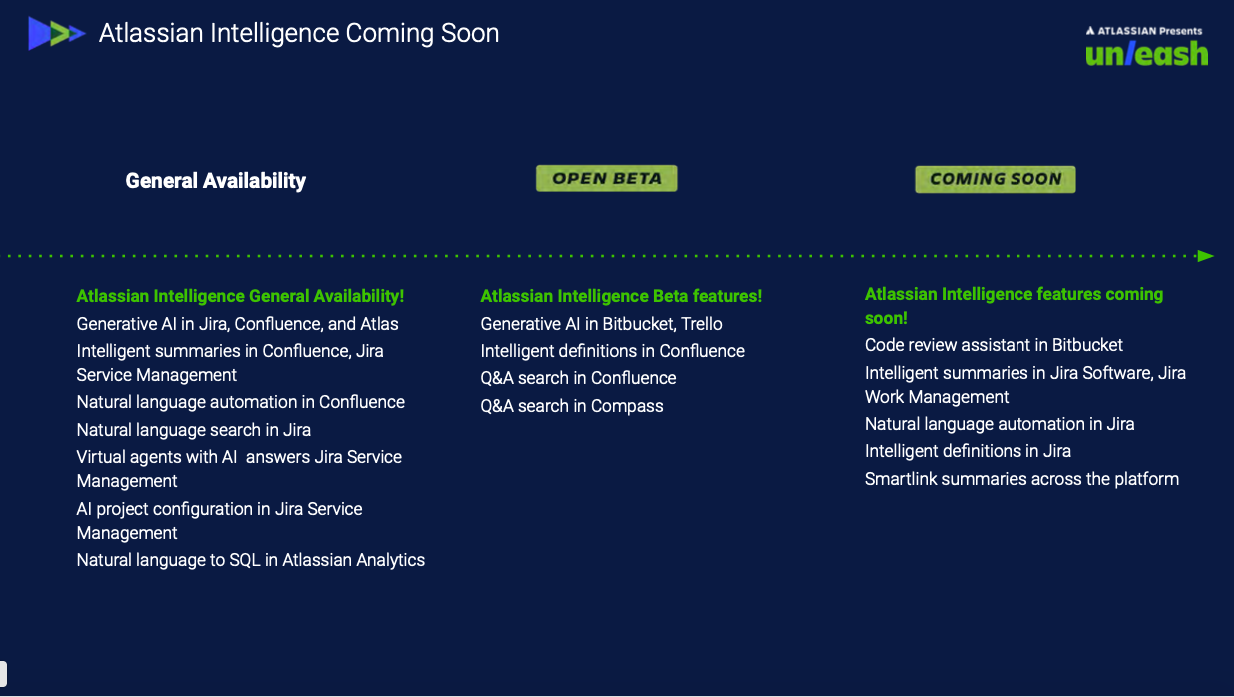 Atlassian Intelligence Coming Soon

ATLASSIAN Presents
unleash

General Availability

OPEN BETA

COMING SOON

Atlassian Intelligence General Availability!
Generative AI in Jira, Confluence, and Atlas
Intelligent summaries in Confluence, Jira Service Management
Natural language automation in Confluence
Natural language search in Jira
Virtual agents with AI answers Jira Service Management
AI project configuration in Jira Service Management
Natural language to SQL in Atlassian Analytics

Atlassian Intelligence Beta features!
Generative AI in Bitbucket, Trello
Intelligent definitions in Confluence
Q&A search in Confluence
Q&A search in Compass

Atlassian Intelligence features coming soon!
Code review assistant in Bitbucket
Intelligent summaries in Jira Software, Jira Work Management
Natural language automation in Jira
Intelligent definitions in Jira
Smartlink summaries across the platform